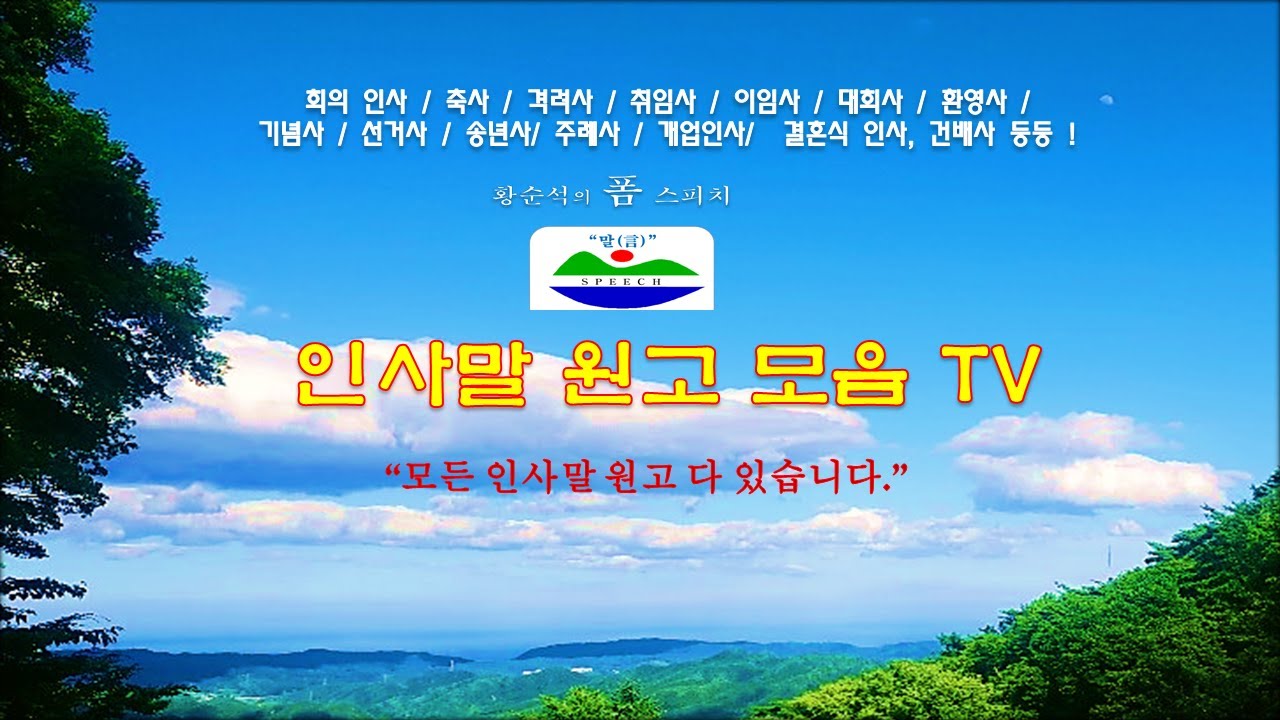 회의 인사 / 축사 / 격려사 / 취임사 / 이임사 / 대회사 / 환영사 /
기념사 / 선거사 / 송년사/ 주례사 / 개업인사/ 결혼식 인사, 건배사 등등 !

황순석의 폼 스피치

"말(言)"
SPEECH

인사말 원고 모음 TV

"모든 인사말 원고 다 있습니다."